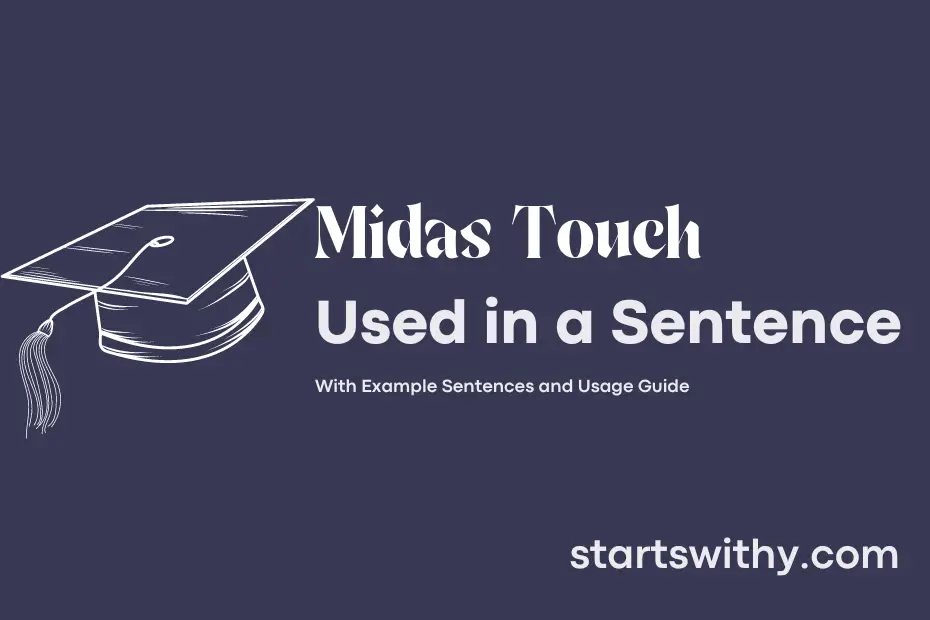 Midas Touch
Used in a Sentence

With Example Sentences and Usage Guide

startswithy.com